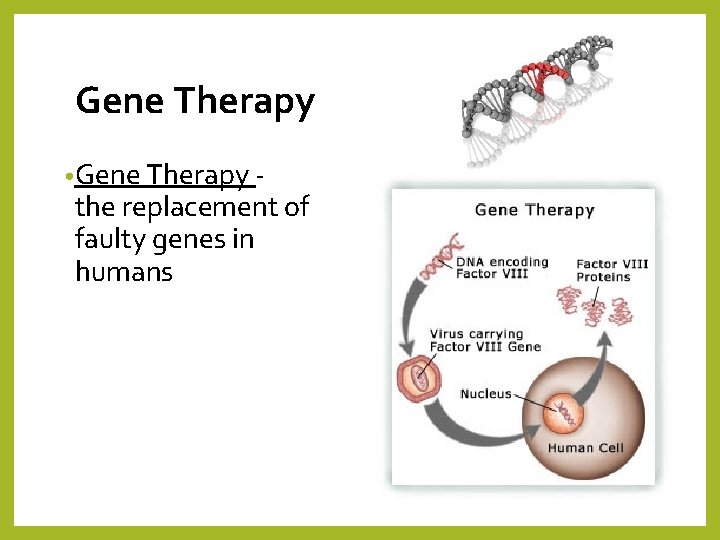 Gene Therapy

•Gene Therapy - the replacement of faulty genes in humans

Gene Therapy

DNA encoding Factor VIII

Factor VIII Proteins

Virus carrying Factor VIII Gene

Nucleus

Human Cell